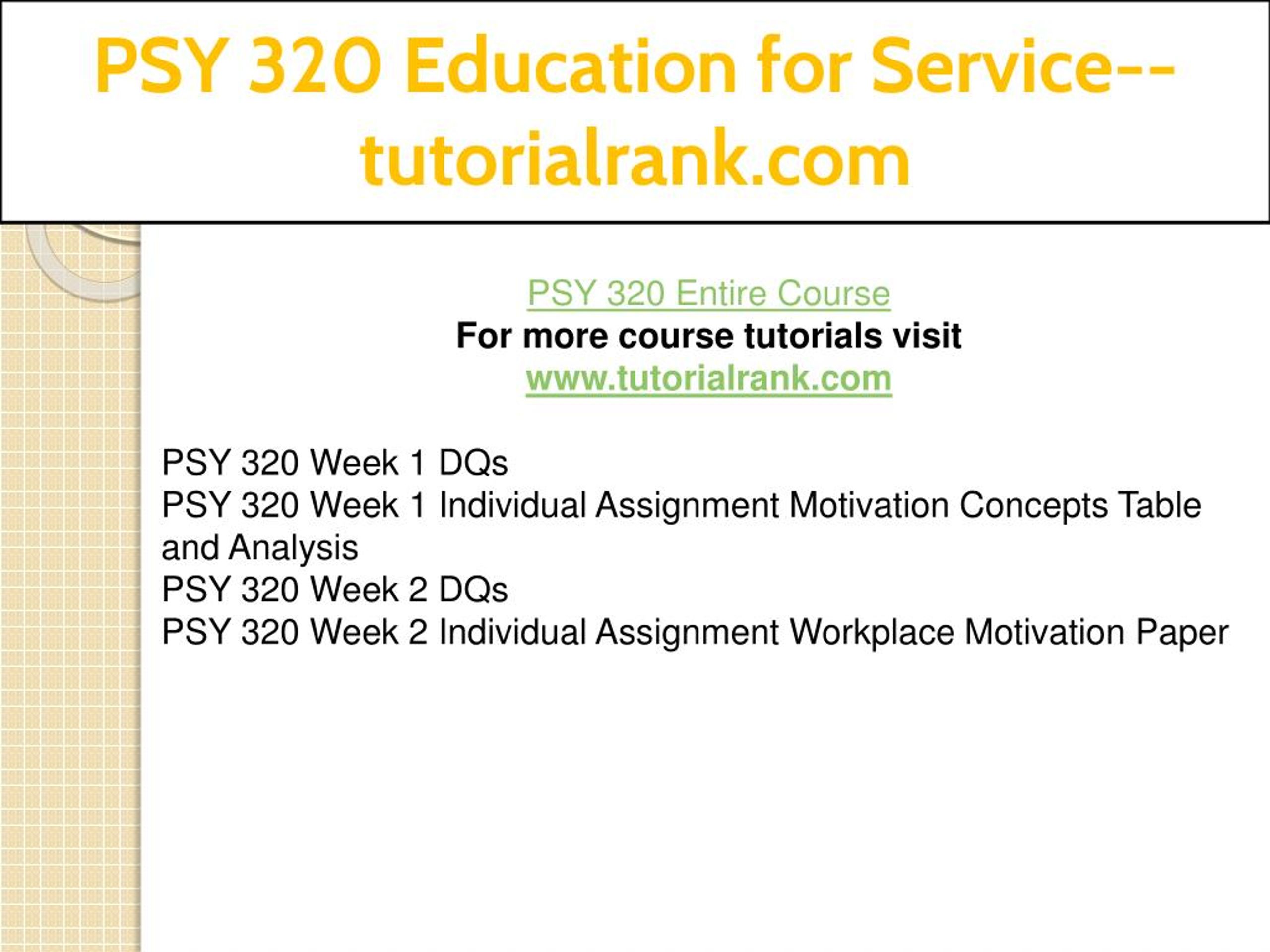 PSY 320 Education for Service--tutorialrank.com

PSY 320 Entire Course
For more course tutorials visit
www.tutorialrank.com

PSY 320 Week 1 DQs
PSY 320 Week 1 Individual Assignment Motivation Concepts Table and Analysis
PSY 320 Week 2 DQs
PSY 320 Week 2 Individual Assignment Workplace Motivation Paper